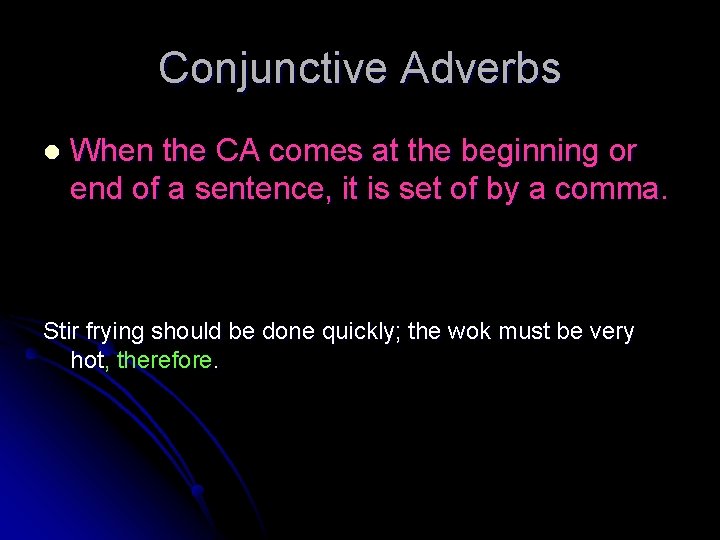 Conjunctive Adverbs

When the CA comes at the beginning or end of a sentence, it is set of by a comma.

Stir frying should be done quickly; the wok must be very hot, therefore.